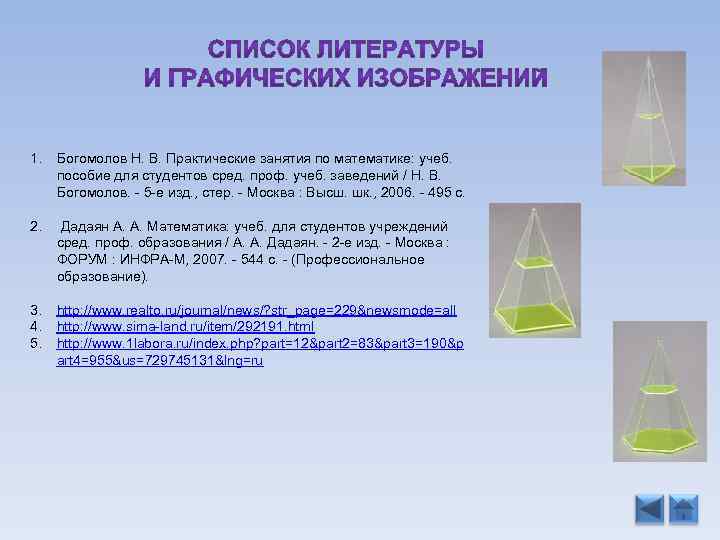 СПИСОК ЛИТЕРАТУРЫ
И ГРАФИЧЕСКИХ ИЗОБРАЖЕНИЙ

1. Богомолов Н. В. Практические занятия по математике: учеб. пособие для студентов сред. проф. учеб. заведений / Н. В. Богомолов. - 5-е изд., стер. - Москва : Высш. шк., 2006. - 495 с.

2. Дадаян А. А. Математика: учеб. для студентов учреждений сред. проф. образования / А. А. Дадаян. - 2-е изд. - Москва : ФОРУМ : ИНФРА-М, 2007. - 544 с. - (Профессиональное образование).

3. http://www.realto.ru/journal/news/?str_page=229&newsmode=all
4. http://www.sima-land.ru/item/292191.html
5. http://www.1labora.ru/index.php?part=12&part2=83&part3=190&part4=955&us=729745131&lng=ru